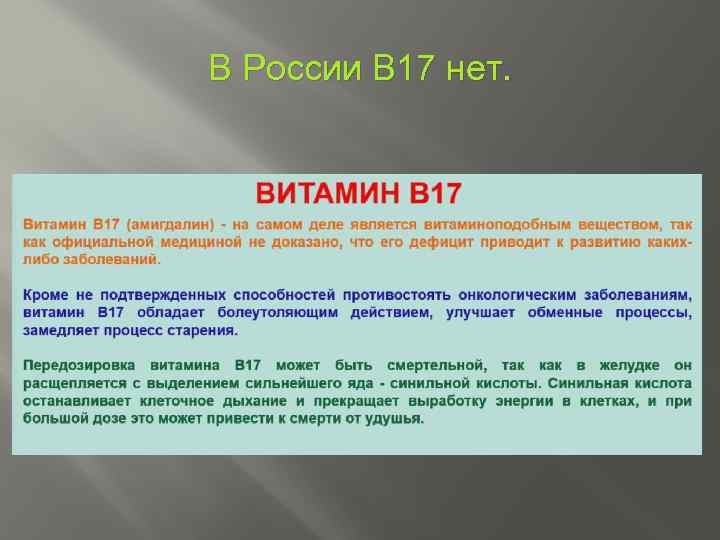 В России В17 нет.

ВИТАМИН В17

Витамин В17 (амигдалин) - на самом деле является витаминоподобным веществом, так как официальной медициной не доказано, что его дефицит приводит к развитию каких-либо заболеваний.

Кроме не подтвержденных способностей противостоять онкологическим заболеваниям, витамин В17 обладает болеутоляющим действием, улучшает обменные процессы, замедляет процесс старения.

Передозировка витамина В17 может быть смертельной, так как в желудке он расщепляется с выделением сильнейшего яда - синильной кислоты. Синильная кислота останавливает клеточное дыхание и прекращает выработку энергии в клетках, и при большой дозе это может привести к смерти от удушья.